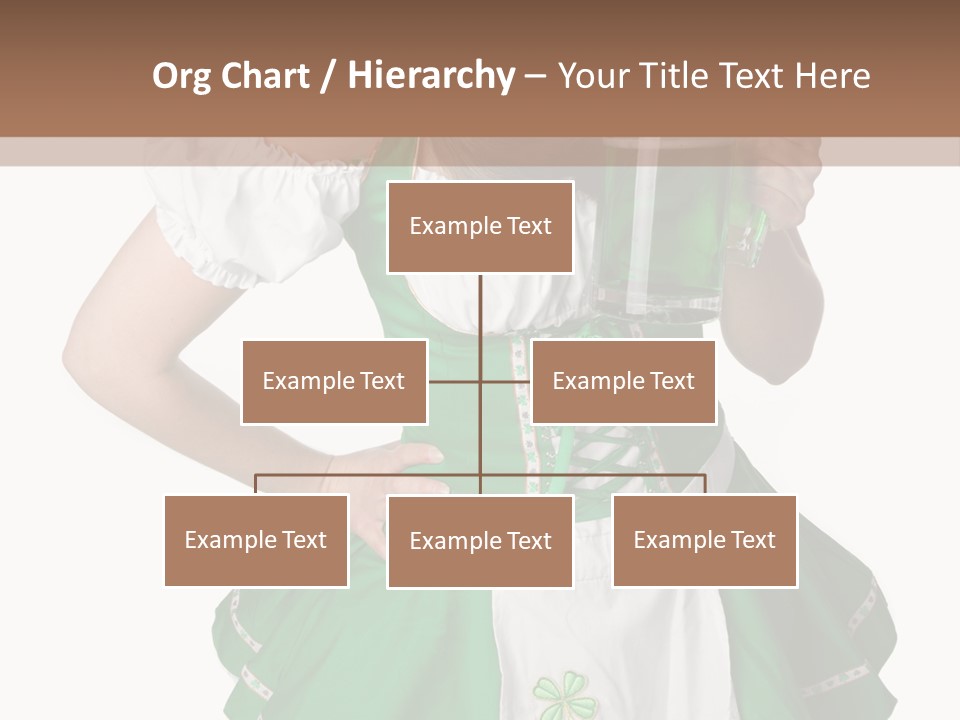 Org Chart / Hierarchy – Your Title Text Here

Example Text

Example Text

Example Text

Example Text

Example Text

Example Text